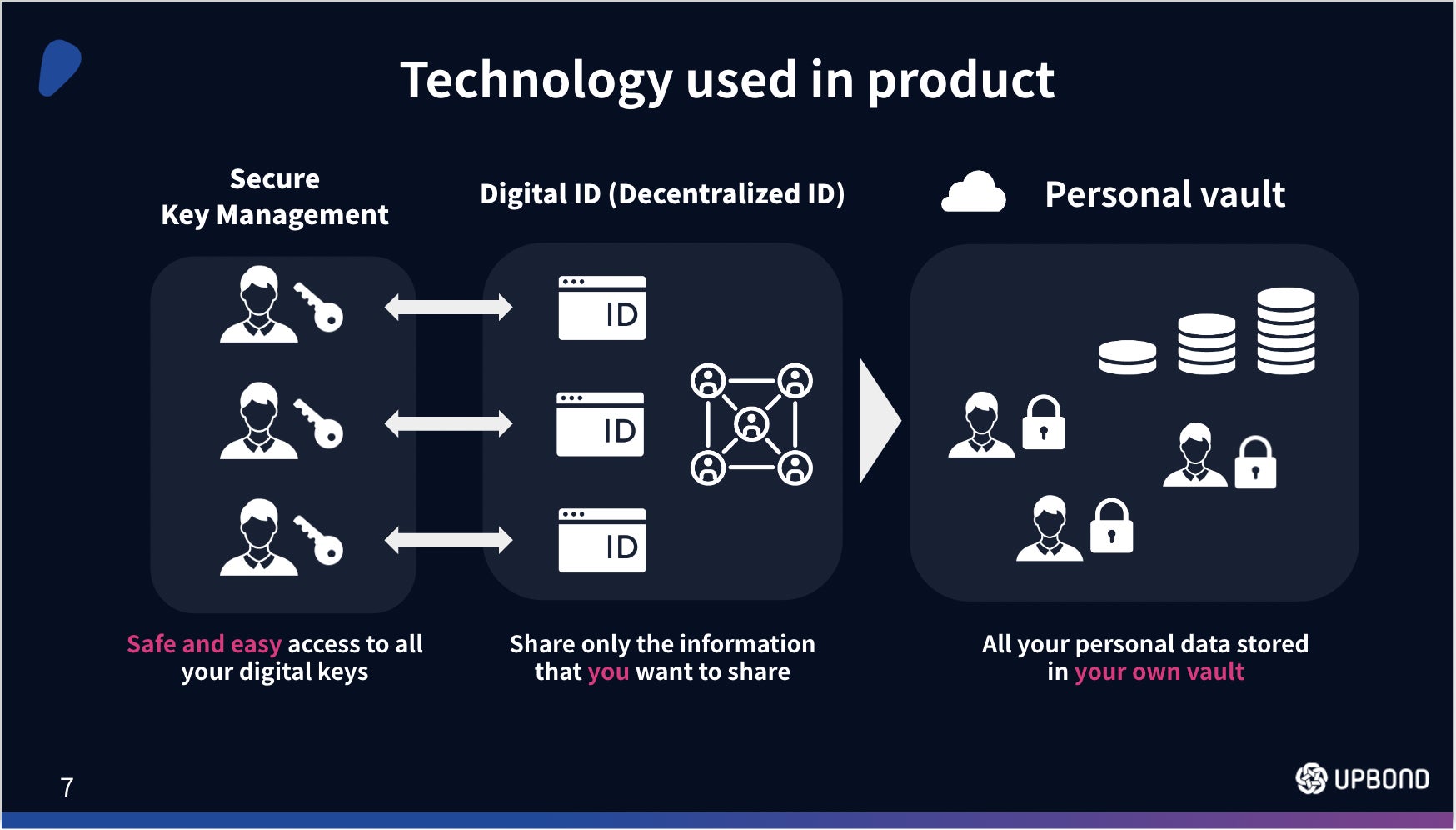 Technology used in product

Secure
Key Management

Digital ID (Decentralized ID)

Personal vault

ID

ID

ID

Safe and easy access to all your digital keys

Share only the information that you want to share

All your personal data stored in your own vault

7

UPBOND